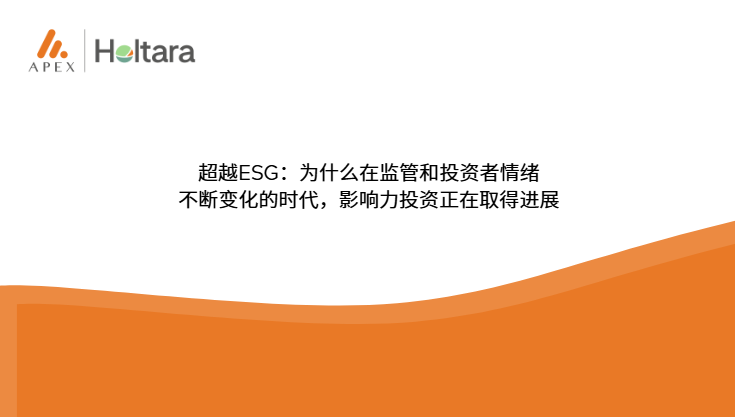 APEX

Holtara

超越ESG：为什么在监管和投资者情绪不断变化的时代，影响力投资正在取得进展